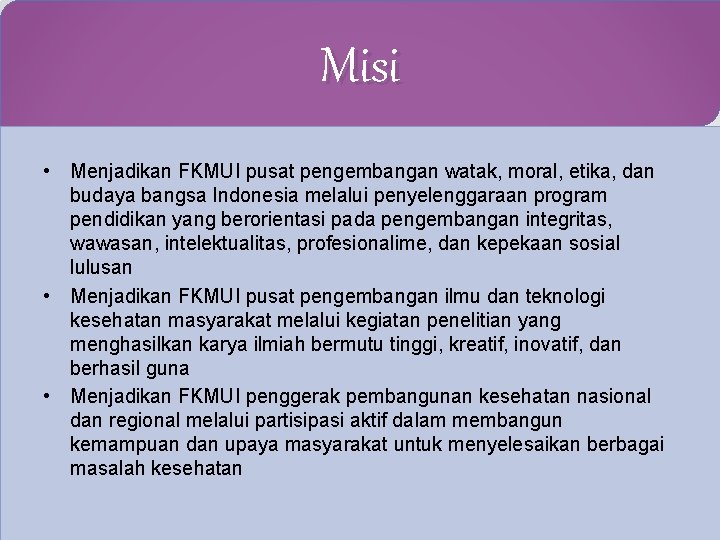 Misi

• Menjadikan FKMUI pusat pengembangan watak, moral, etika, dan budaya bangsa Indonesia melalui penyelenggaraan program pendidikan yang berorientasi pada pengembangan integritas, wawasan, intelektualitas, profesionalime, dan kepekaan sosial lulusan
• Menjadikan FKMUI pusat pengembangan ilmu dan teknologi kesehatan masyarakat melalui kegiatan penelitian yang menghasilkan karya ilmiah bermutu tinggi, kreatif, inovatif, dan berhasil guna
• Menjadikan FKMUI penggerak pembangunan kesehatan nasional dan regional melalui partisipasi aktif dalam membangun kemampuan dan upaya masyarakat untuk menyelesaikan berbagai masalah kesehatan